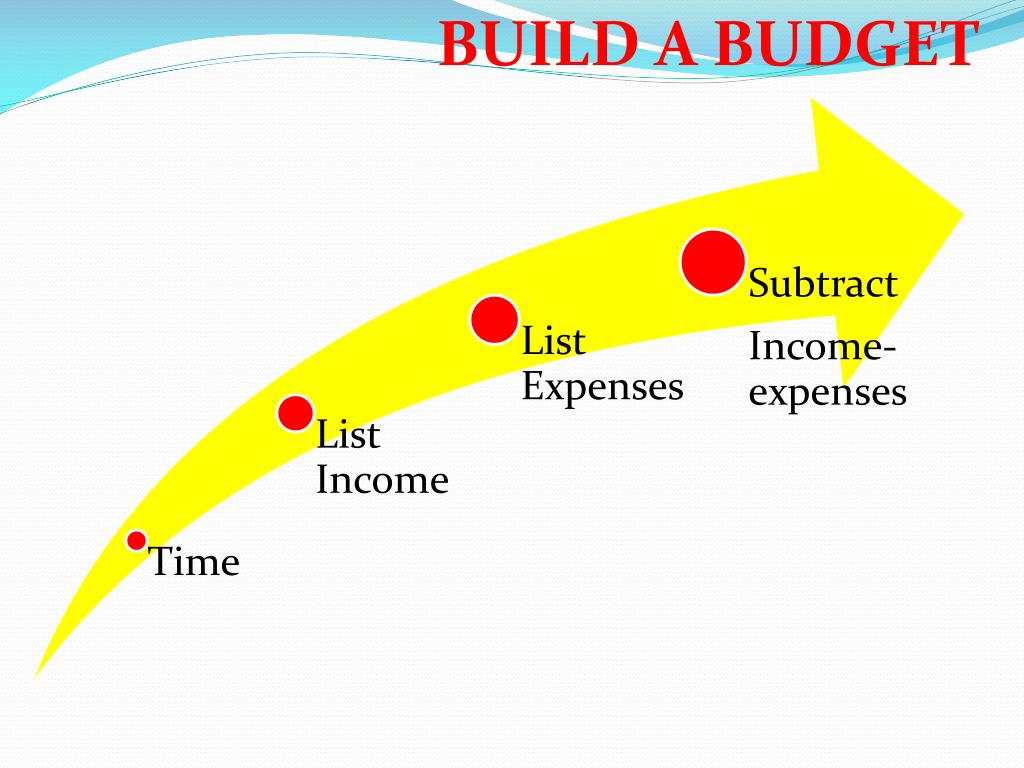 BUILD A BUDGET

Time

List Income

List Expenses

Subtract

Income-expenses